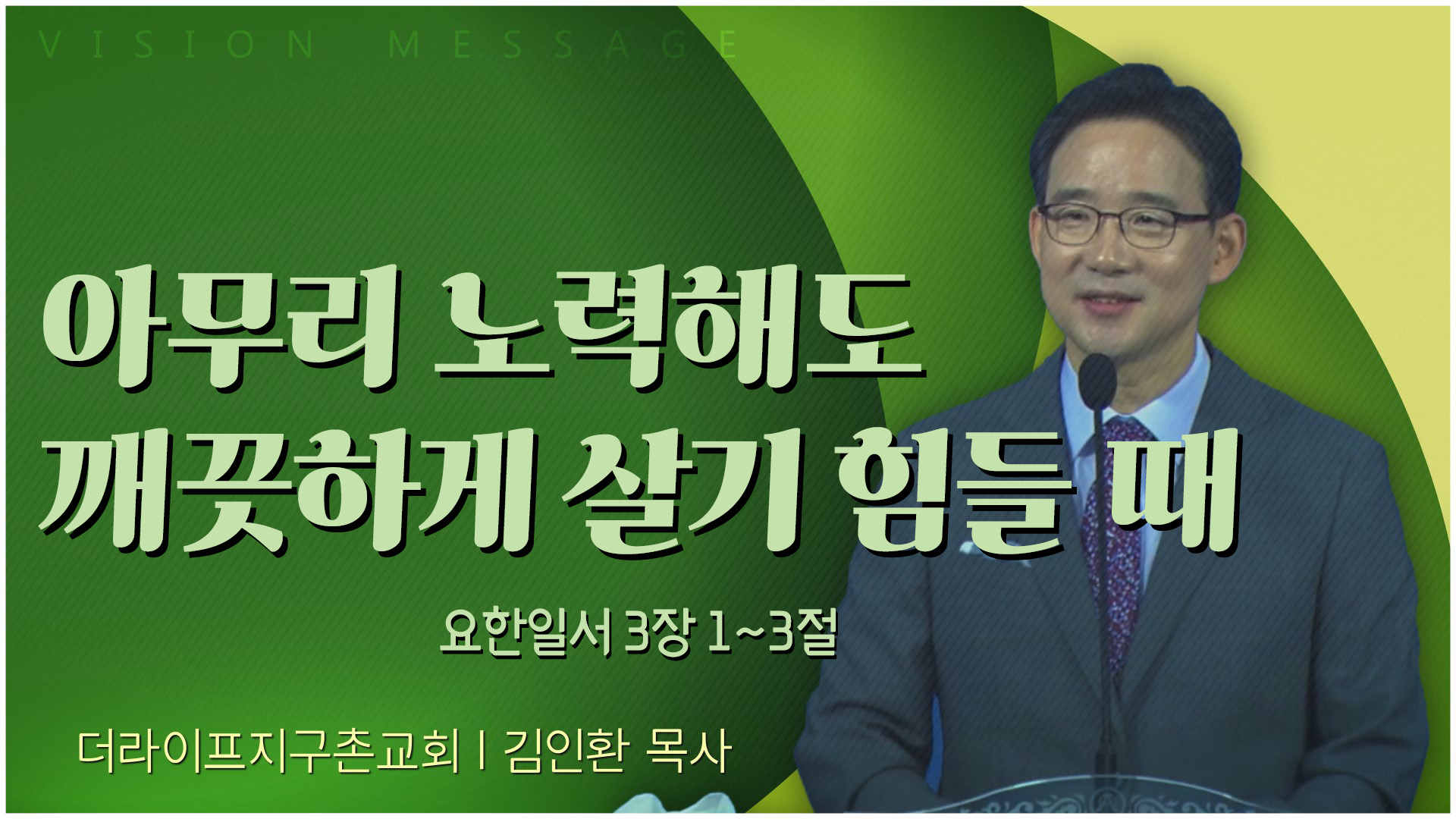 VISION MESSAGE

아무리 노력해도
깨끗하게 살기 힘들 때

요한일서 3장 1~3절

더라이프지구촌교회 | 김인환 목사